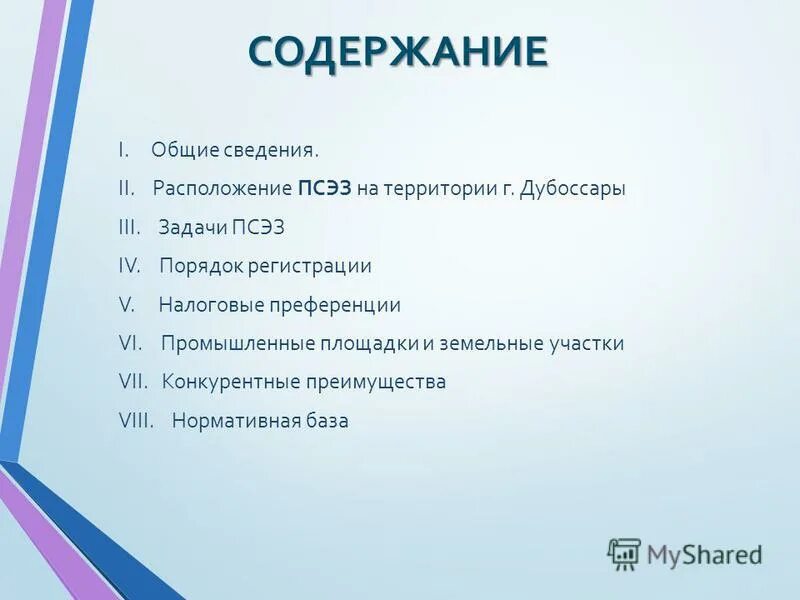 СОДЕРЖАНИЕ

I. Общие сведения.
II. Расположение ПСЭЗ на территории г. Дубоссары
III. Задачи ПСЭЗ
IV. Порядок регистрации
V. Налоговые преференции
VI. Промышленные площадки и земельные участки
VII. Конкурентные преимущества
VIII. Нормативная база

MyShared